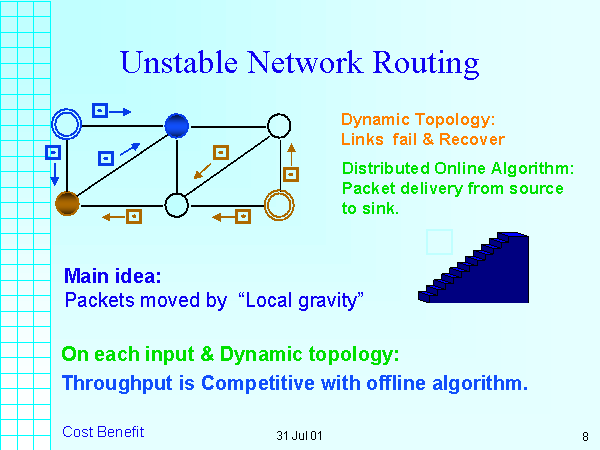 Unstable Network Routing

Dynamic Topology:
Links fail & Recover

Distributed Online Algorithm:
Packet delivery from source to sink.

Main idea:
Packets moved by "Local gravity"

On each input & Dynamic topology:
Throughput is Competitive with offline algorithm.

Cost Benefit

31 Jul 01

8